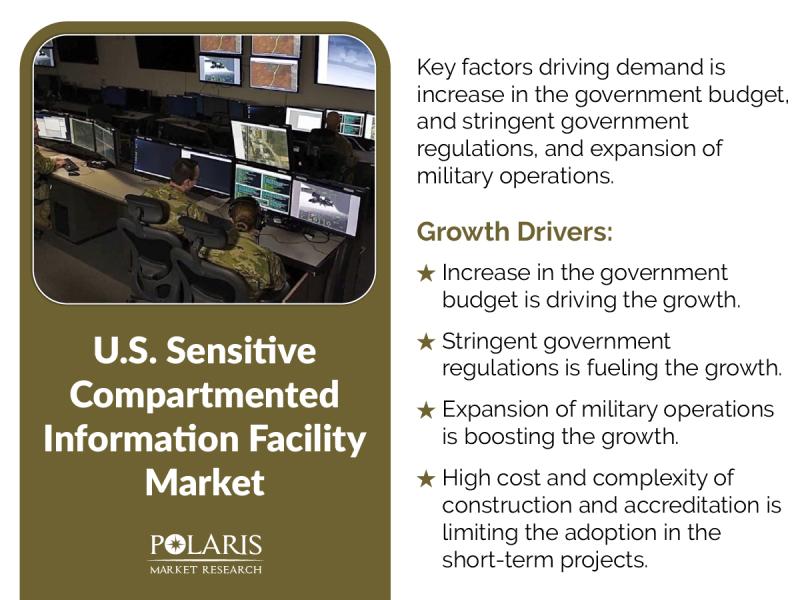 U.S. Sensitive Compartmented Information Facility Market

POLARIS
MARKET RESEARCH

Key factors driving demand is increase in the government budget, and stringent government regulations, and expansion of military operations.

Growth Drivers:

★ Increase in the government budget is driving the growth.

★ Stringent government regulations is fueling the growth.

★ Expansion of military operations is boosting the growth.

★ High cost and complexity of construction and accreditation is limiting the adoption in the short-term projects.